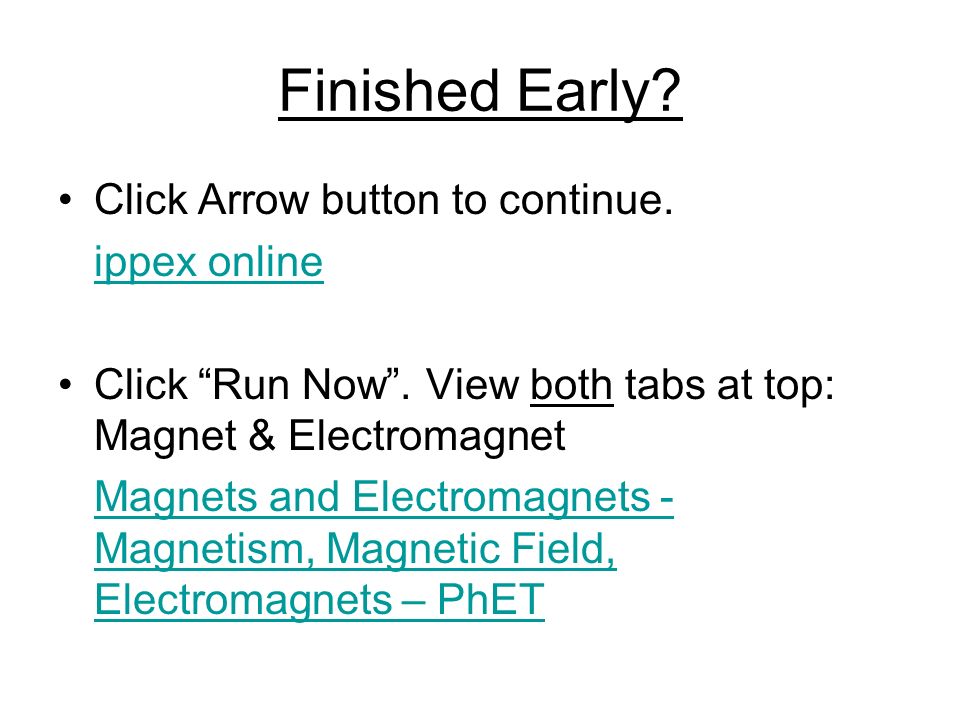 Finished Early?

• Click Arrow button to continue.

ippex online

• Click “Run Now”. View both tabs at top: Magnet & Electromagnet

Magnets and Electromagnets - Magnetism, Magnetic Field, Electromagnets – PhET